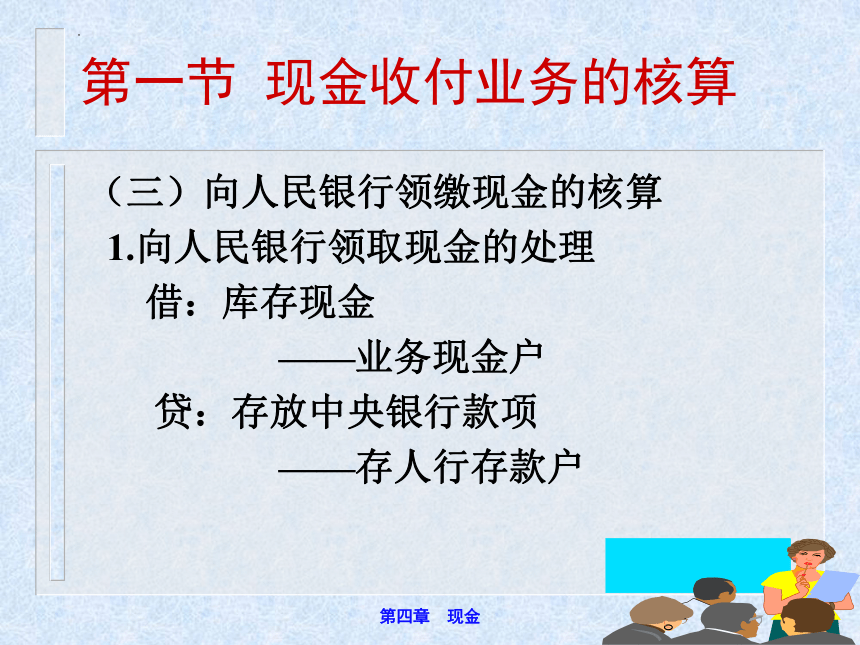 第一节 现金收付业务的核算

（三）向人民银行领缴现金的核算

1.向人民银行领取现金的处理

借：库存现金

——业务现金户

贷：存放中央银行款项

——存人行存款户

第四章 现金